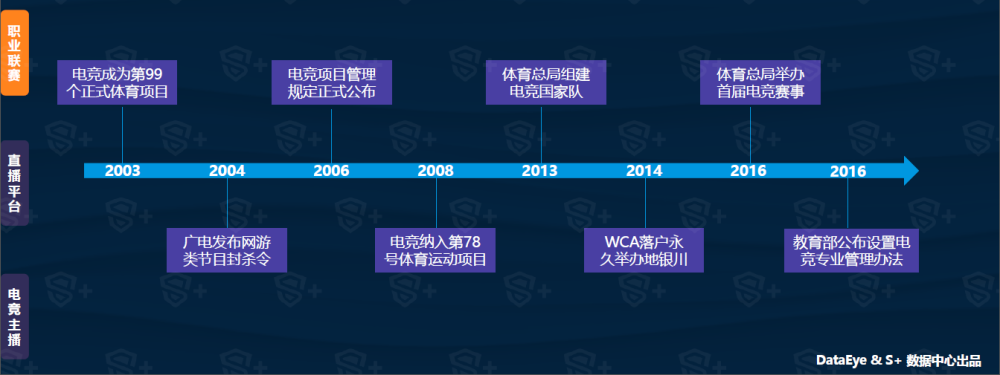 职业联赛

直播平台

电竞主播

电竞成为第99个正式体育项目

电竞项目管理规定正式公布

体育总局组建电竞国家队

体育总局举办首届电竞赛事

2003

2004

2006

2008

2013

2014

2016

2016

广电发布网游类节目封杀令

电竞纳入第78号体育运动项目

WCA落户永久举办地银川

教育部公布设置电竞专业管理办法

DataEye & S+ 数据中心出品